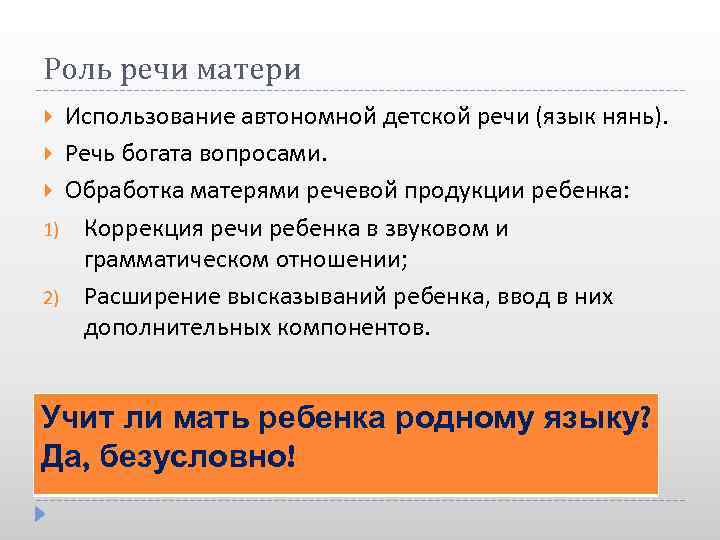 Роль речи матери

Использование автономной детской речи (язык нянь).

Речь богата вопросами.

Обработка матерями речевой продукции ребенка:

1) Коррекция речи ребенка в звуковом и грамматическом отношении;

2) Расширение высказываний ребенка, ввод в них дополнительных компонентов.

Учит ли мать ребенка родному языку? Да, безусловно!